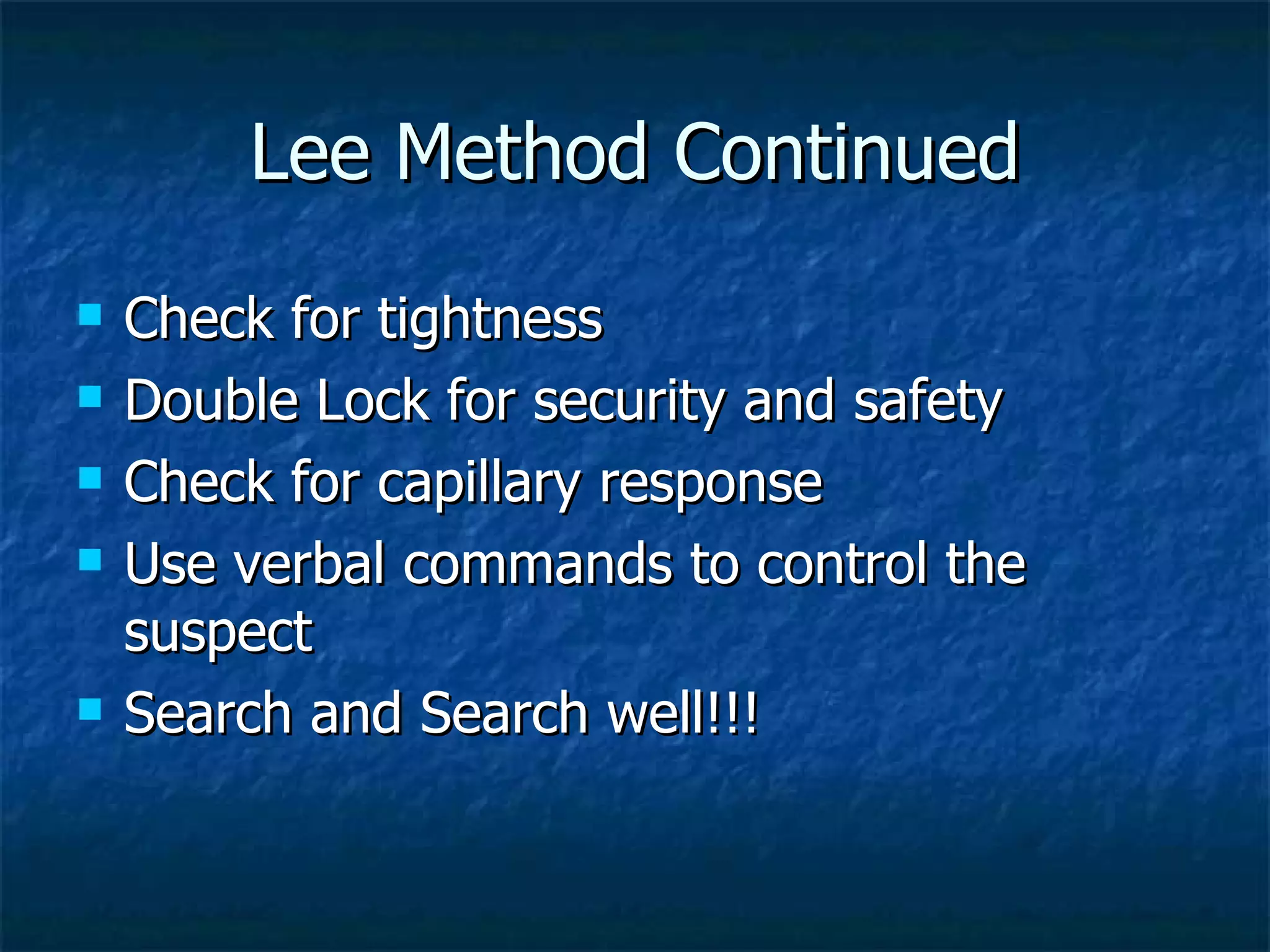 Lee Method Continued

- Check for tightness
- Double Lock for security and safety
- Check for capillary response
- Use verbal commands to control the suspect
- Search and Search well!!!